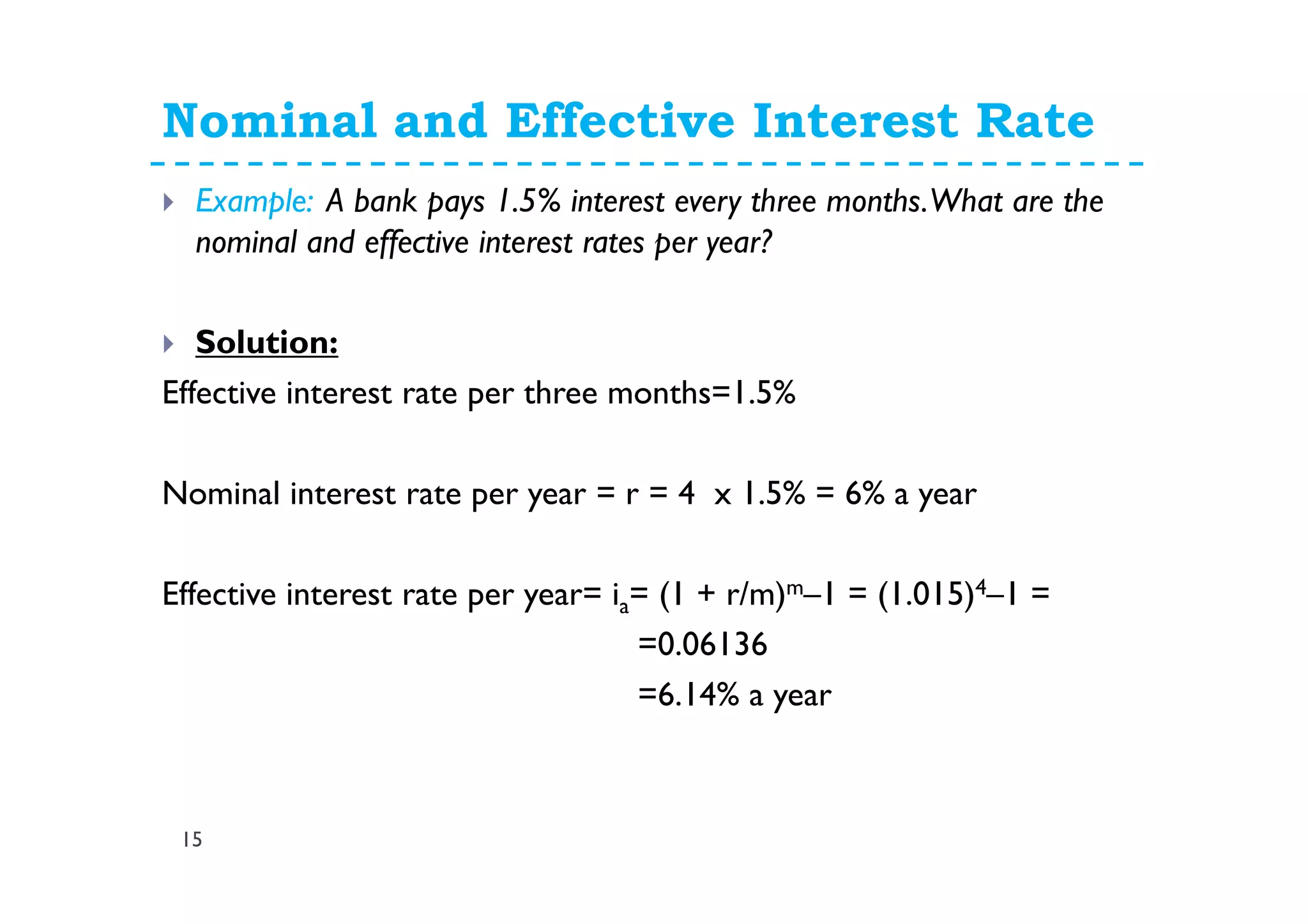 Nominal and Effective Interest Rate

Example: A bank pays 1.5% interest every three months. What are the nominal and effective interest rates per year?

Solution:

Effective interest rate per three months=1.5%

Nominal interest rate per year = r = 4 x 1.5% = 6% a year

Effective interest rate per year= $i_a$= $(1 + r/m)^m – 1$ = $(1.015)^4 – 1$ =
=0.06136
=6.14% a year

15